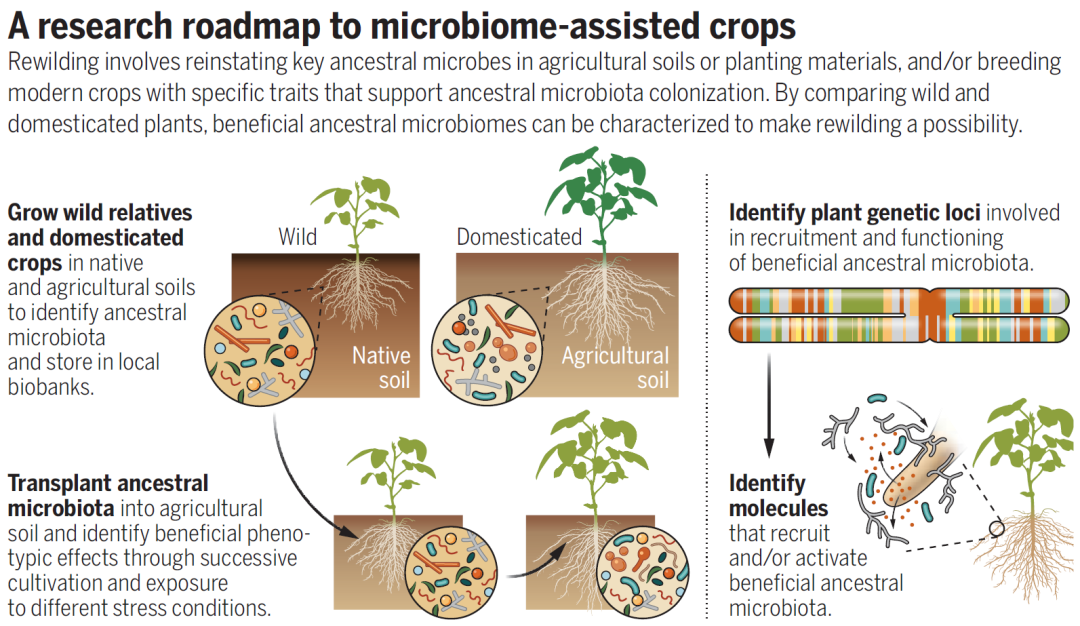 A research roadmap to microbiome-assisted crops

Rewilding involves reinstating key ancestral microbes in agricultural soils or planting materials, and/or breeding modern crops with specific traits that support ancestral microbiota colonization. By comparing wild and domesticated plants, beneficial ancestral microbiomes can be characterized to make rewilding a possibility.

Grow wild relatives and domesticated crops in native and agricultural soils to identify ancestral microbiota and store in local biobanks.

Wild

Native soil

Domesticated

Agricultural soil

Transplant ancestral microbiota into agricultural soil and identify beneficial phenotypic effects through successive cultivation and exposure to different stress conditions.

Identify plant genetic loci involved in recruitment and functioning of beneficial ancestral microbiota.

Identify molecules that recruit and/or activate beneficial ancestral microbiota.